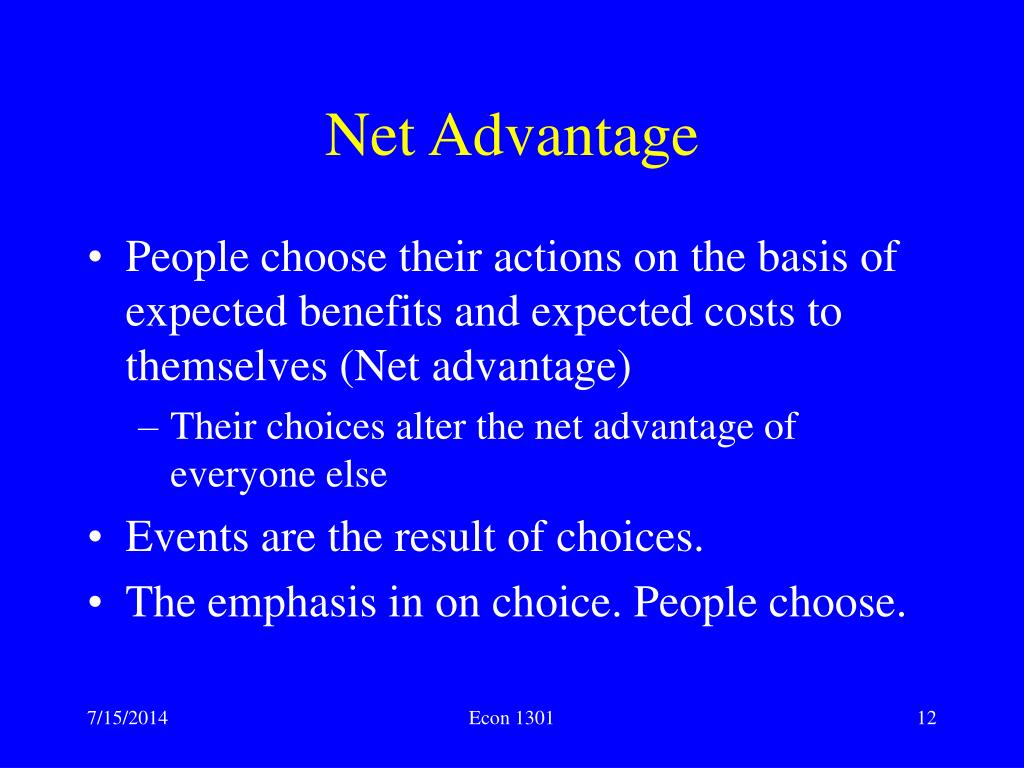 Net Advantage

• People choose their actions on the basis of expected benefits and expected costs to themselves (Net advantage)

– Their choices alter the net advantage of everyone else

• Events are the result of choices.

• The emphasis in on choice. People choose.

7/15/2014

Econ 1301

12